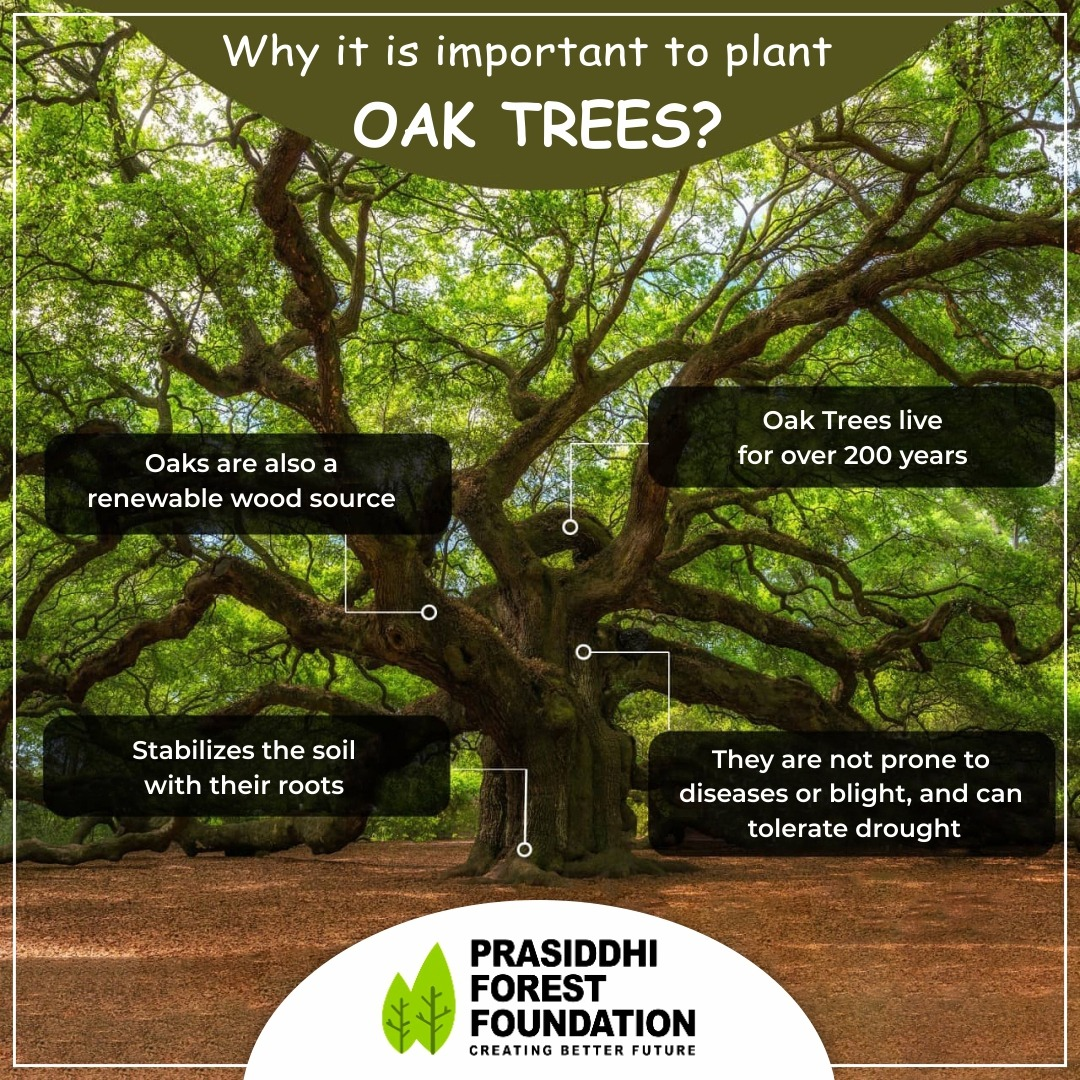 Why it is important to plant
OAK TREES?

Oaks are also a renewable wood source

Oak Trees live for over 200 years

Stabilizes the soil with their roots

They are not prone to diseases or blight, and can tolerate drought

PRASIDDHI FOREST FOUNDATION
CREATING BETTER FUTURE